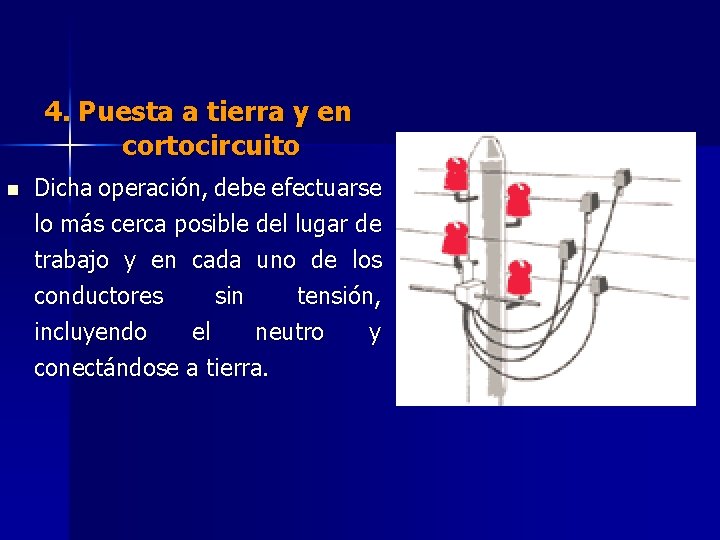 4. Puesta a tierra y en cortocircuito

Dicha operación, debe efectuarse lo más cerca posible del lugar de trabajo y en cada uno de los conductores sin tensión, incluyendo el neutro y conectándose a tierra.